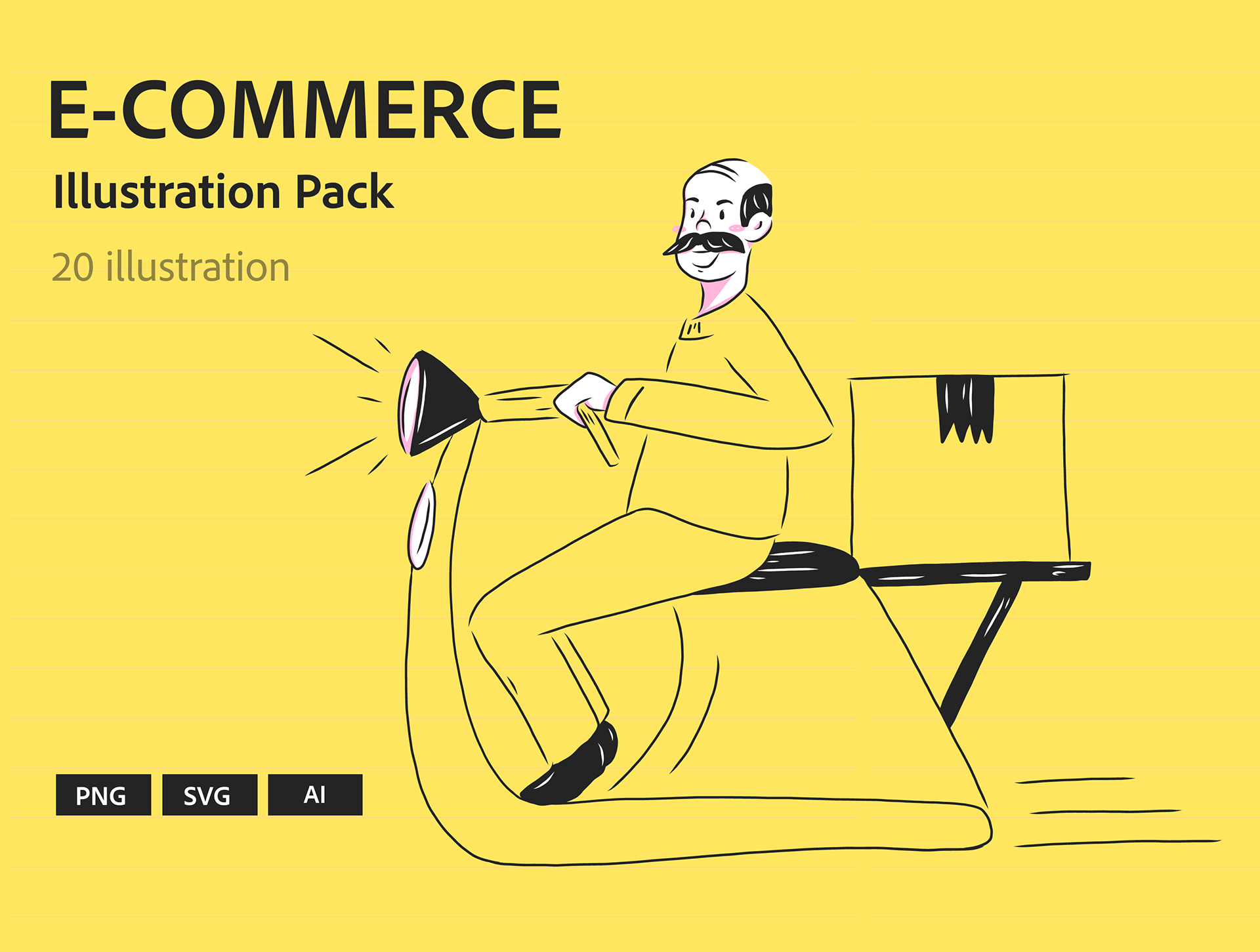 E-COMMERCE
Illustration Pack
20 illustration

PNG SVG AI